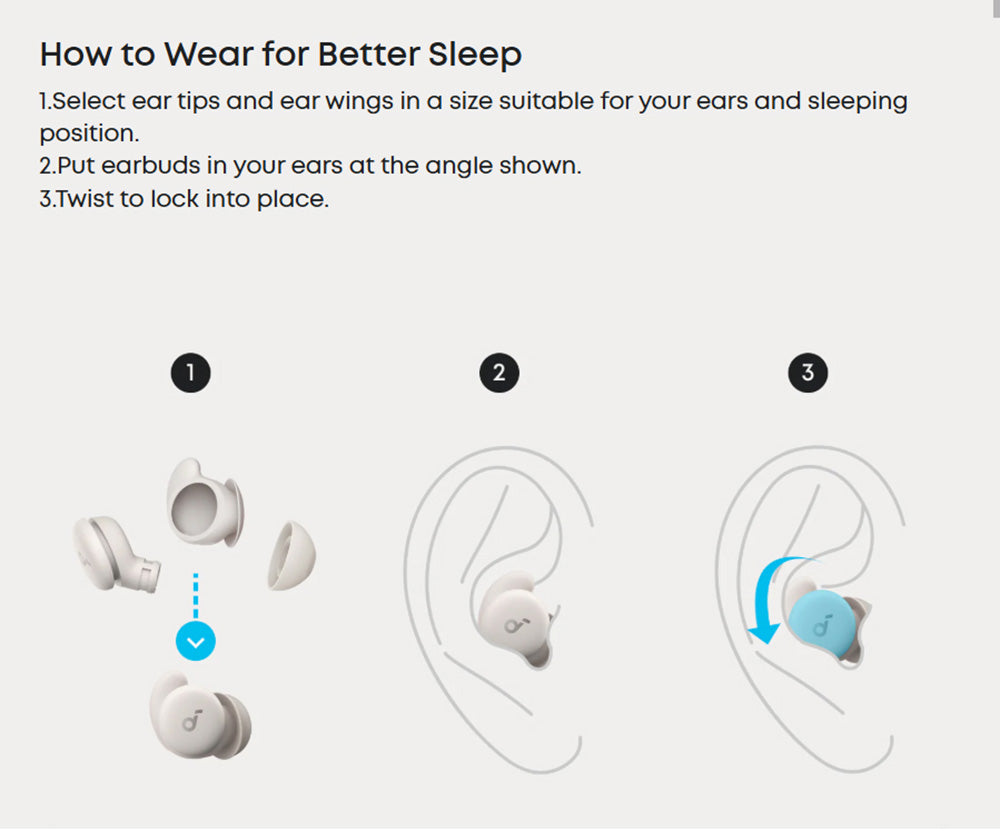 How to Wear for Better Sleep

1.Select ear tips and ear wings in a size suitable for your ears and sleeping position.
2.Put earbuds in your ears at the angle shown.
3.Twist to lock into place.

1

2

3